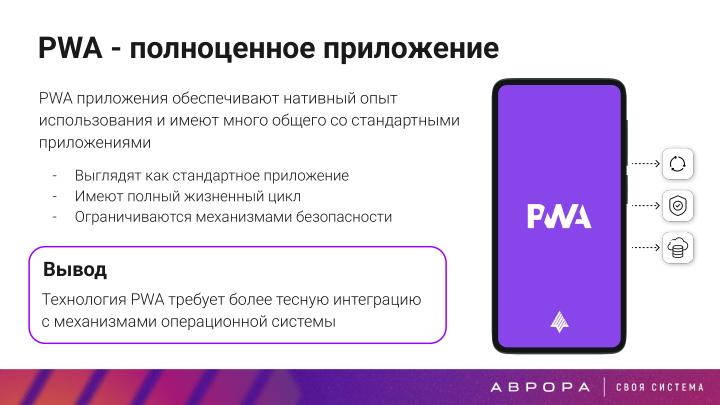 PWA - полноценное приложение

PWA приложения обеспечивают нативный опыт использования и имеют много общего со стандартными приложениями

- Выглядят как стандартное приложение
- Имеют полный жизненный цикл
- Ограничиваются механизмами безопасности

Вывод

Технология PWA требует более тесную интеграцию с механизмами операционной системы

PWA

АВРОРА | СВОЯ СИСТЕМА